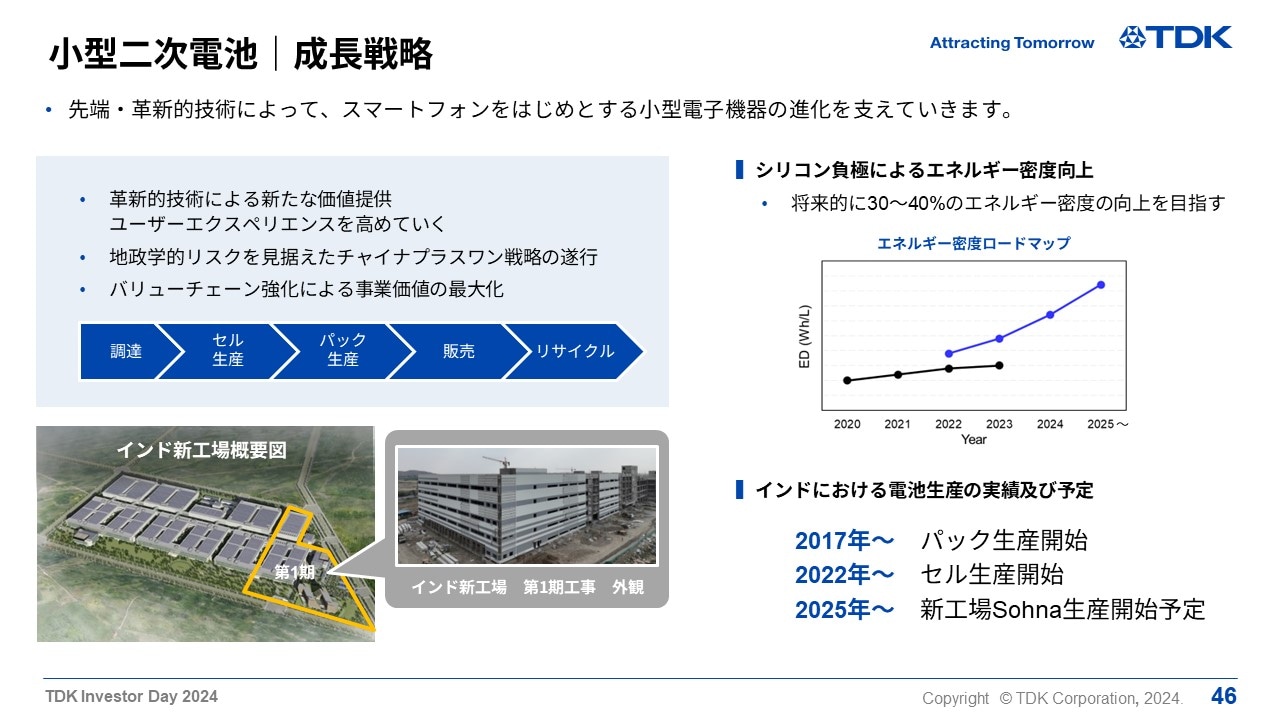 小型二次電池｜成長戦略

Attracting Tomorrow TDK

• 先端・革新的技術によって、スマートフォンをはじめとする小型電子機器の進化を支えていきます。

• 革新的技術による新たな価値提供
ユーザーエクスペリエンスを高めていく
• 地政学的リスクを見据えたチャイナプラスワン戦略の遂行
• バリューチェーン強化による事業価値の最大化

調達
セル生産
パック生産
販売
リサイクル

インド新工場概要図
第1期
インド新工場　第1期工事　外観

シリコン負極によるエネルギー密度向上
• 将来的に30～40%のエネルギー密度の向上を目指す

エネルギー密度ロードマップ
ED (Wh/L)
2020 2021 2022 2023 2024 2025～
Year

インドにおける電池生産の実績及び予定
2017年～　パック生産開始
2022年～　セル生産開始
2025年～　新工場Sohna生産開始予定

TDK Investor Day 2024
Copyright © TDK Corporation, 2024.
46